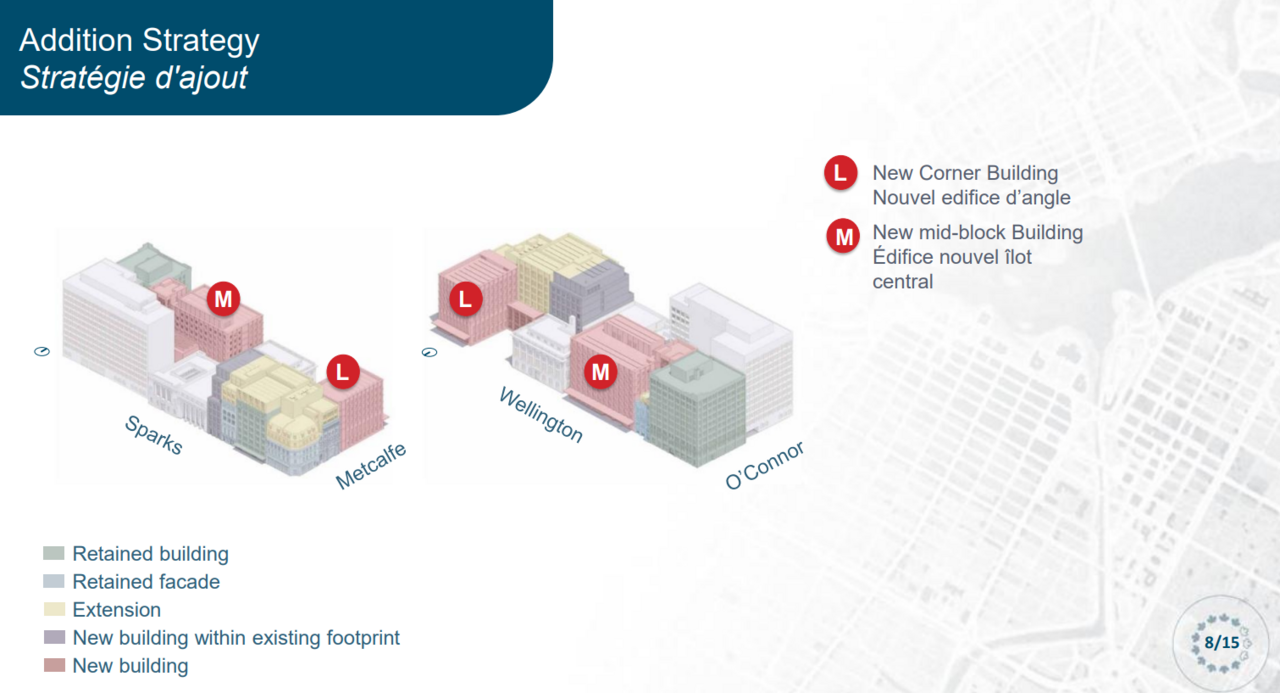 Addition Strategy
Stratégie d'ajout

L New Corner Building
Nouvel edifice d'angle

M New mid-block Building
Édifice nouvel îlot central

M

L

Sparks

Metcalfe

L

M

Wellington

O'Connor

Retained building
Retained facade
Extension
New building within existing footprint
New building

8/15